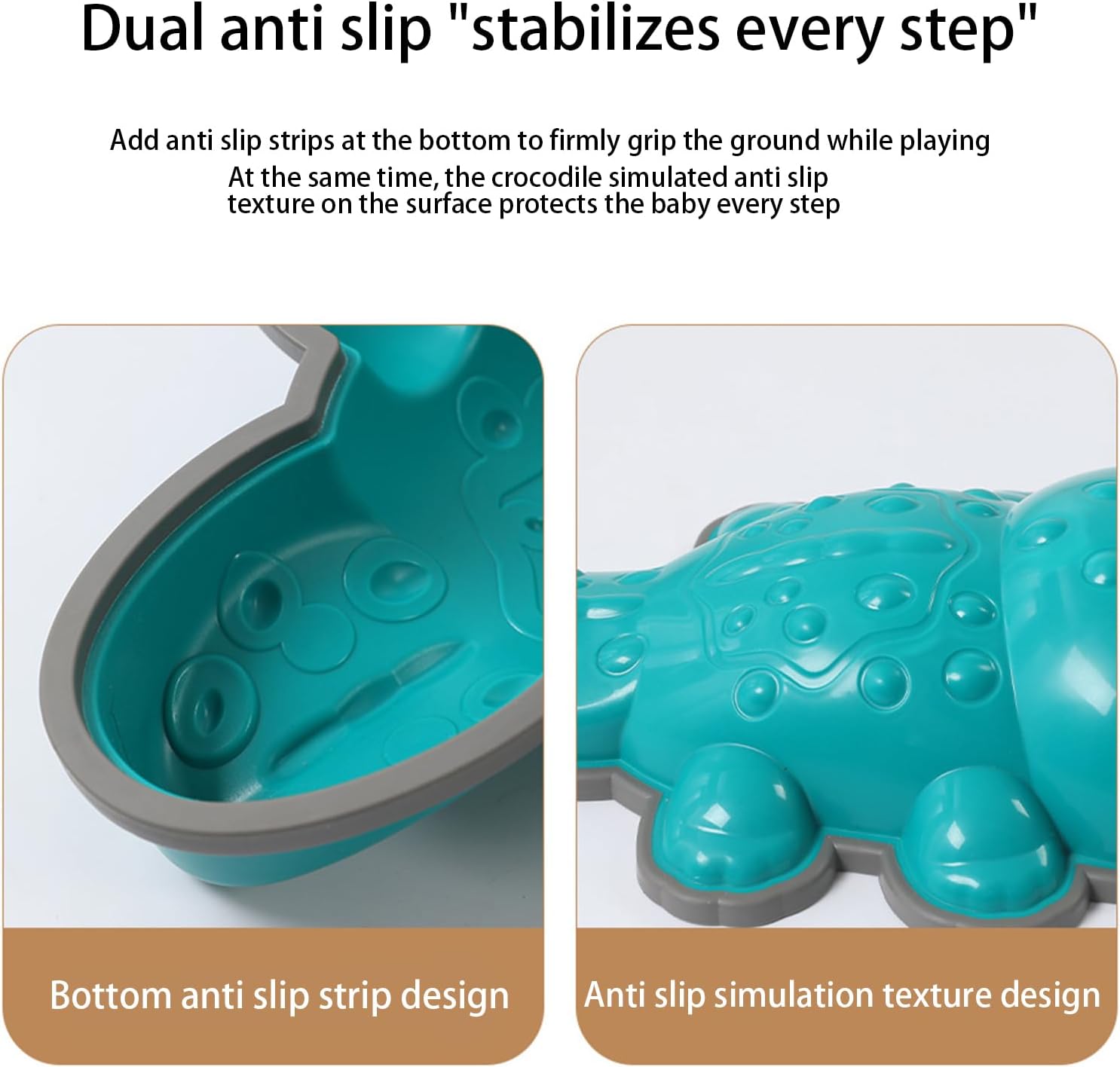 Dual anti slip "stabilizes every step"

Add anti slip strips at the bottom to firmly grip the ground while playing
At the same time, the crocodile simulated anti slip texture on the surface protects the baby every step

Bottom anti slip strip design

Anti slip simulation texture design